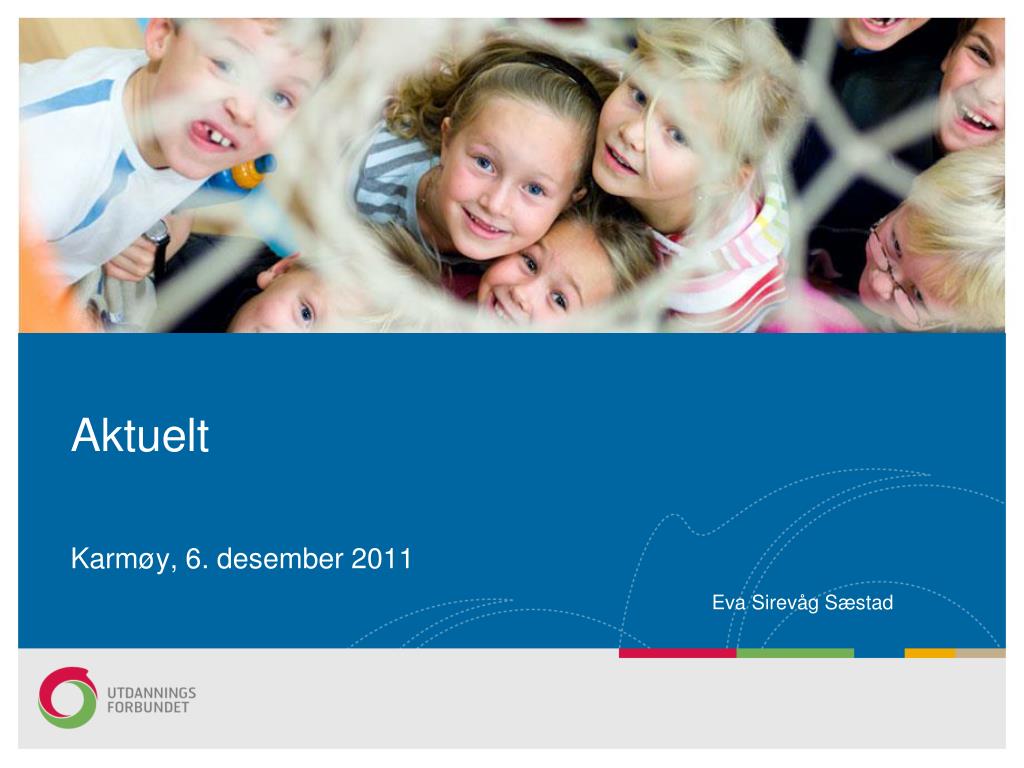 Aktuelt

Karmøy, 6. desember 2011

Eva Sirevåg Sæstad

UTDANNINGS
FORBUNDET